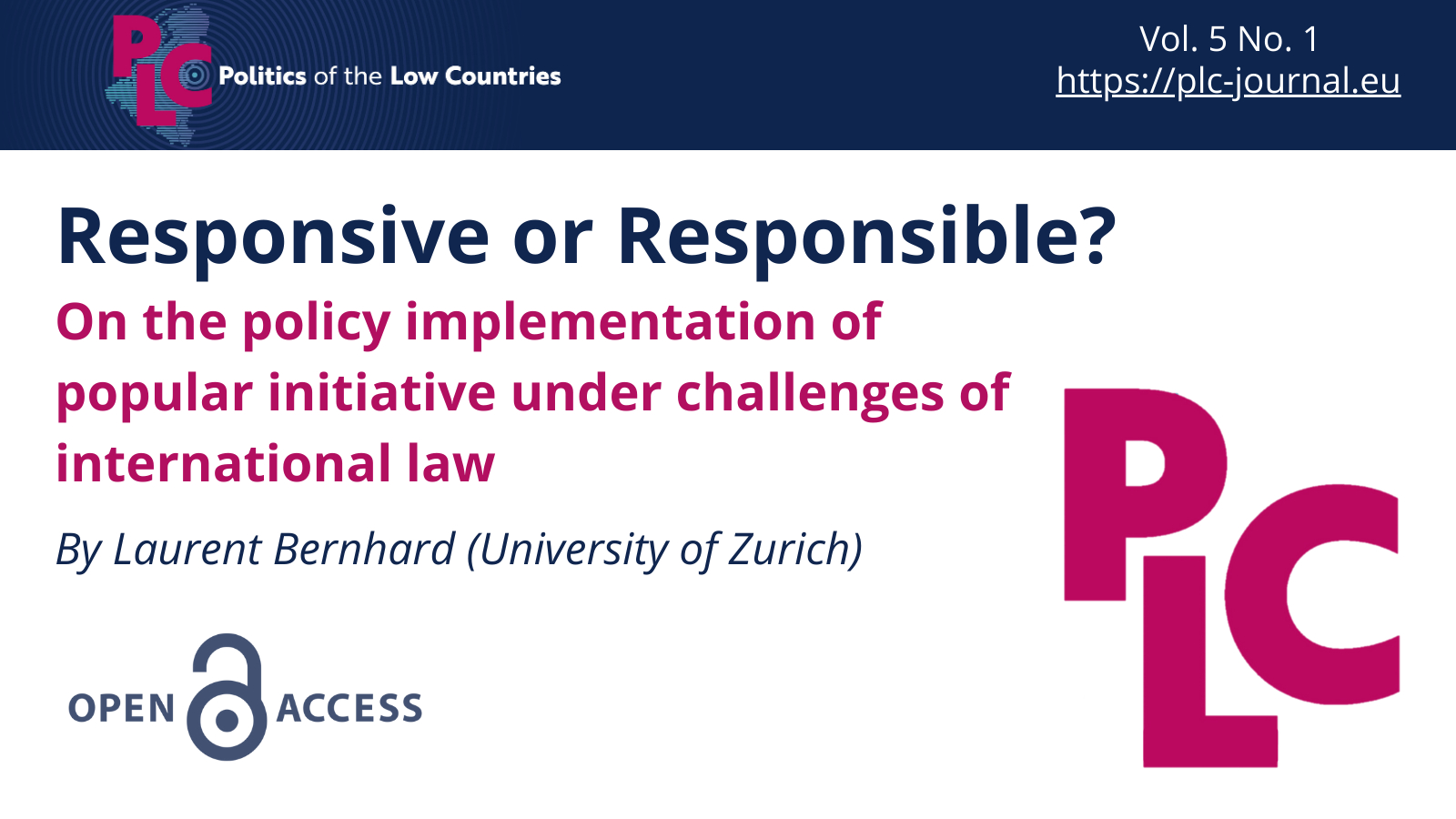 PLC Politics of the Low Countries

Vol. 5 No. 1
https://plc-journal.eu

Responsive or Responsible?

On the policy implementation of popular initiative under challenges of international law

By Laurent Bernhard (University of Zurich)

OPEN ACCESS

PLC